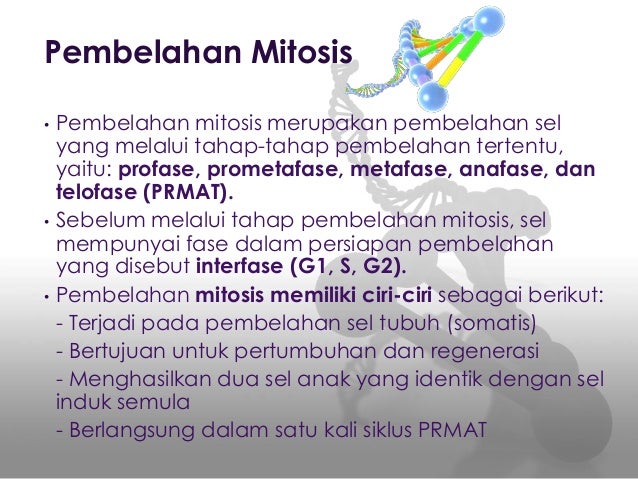 Pembelahan Mitosis

• Pembelahan mitosis merupakan pembelahan sel yang melalui tahap-tahap pembelahan tertentu, yaitu: profase, prometafase, metafase, anafase, dan telofase (PRMAT).

• Sebelum melalui tahap pembelahan mitosis, sel mempunyai fase dalam persiapan pembelahan yang disebut interfase (G1, S, G2).

• Pembelahan mitosis memiliki ciri-ciri sebagai berikut:
- Terjadi pada pembelahan sel tubuh (somatis)
- Bertujuan untuk pertumbuhan dan regenerasi
- Menghasilkan dua sel anak yang identik dengan sel induk semula
- Berlangsung dalam satu kali siklus PRMAT